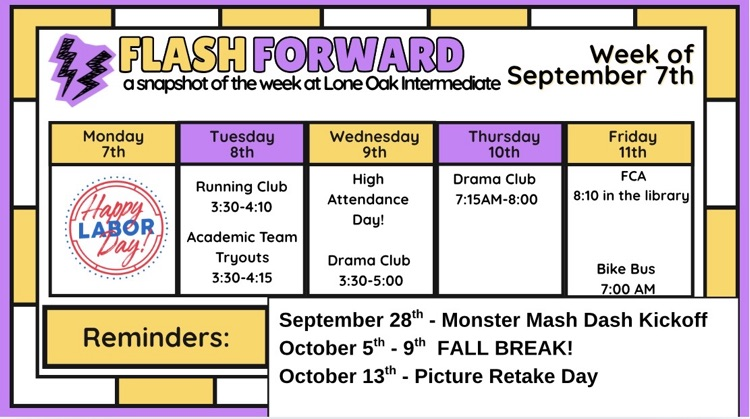 FLASH FORWARD
a snapshot of the week at Lone Oak Intermediate

Week of September 7th

| Monday 7th | Tuesday 8th | Wednesday 9th | Thursday 10th | Friday 11th |
|---|---|---|---|---|
| Happy LABOR Day! | Running Club 3:30-4:10 Academic Team Tryouts 3:30-4:15 | High Attendance Day! Drama Club 3:30-5:00 | Drama Club 7:15AM-8:00 | FCA 8:10 in the library Bike Bus 7:00 AM |

Reminders:

September 28$^{th}$ - Monster Mash Dash Kickoff
October 5$^{th}$ - 9$^{th}$ FALL BREAK!
October 13$^{th}$ - Picture Retake Day